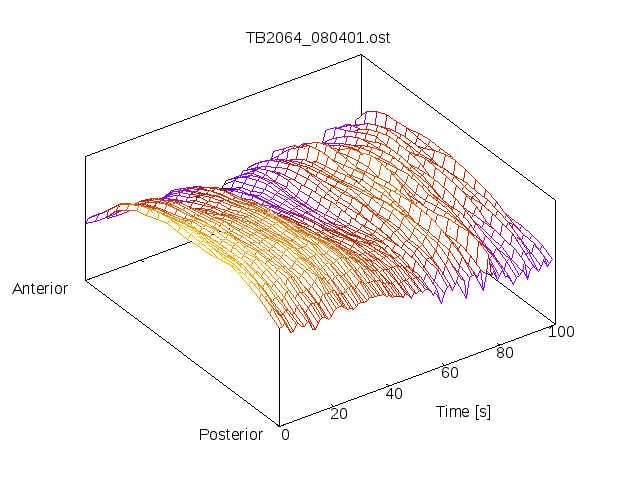 TB2064_080401.ost

Anterior

Posterior

0
20
40
60
80
100

Time [s]